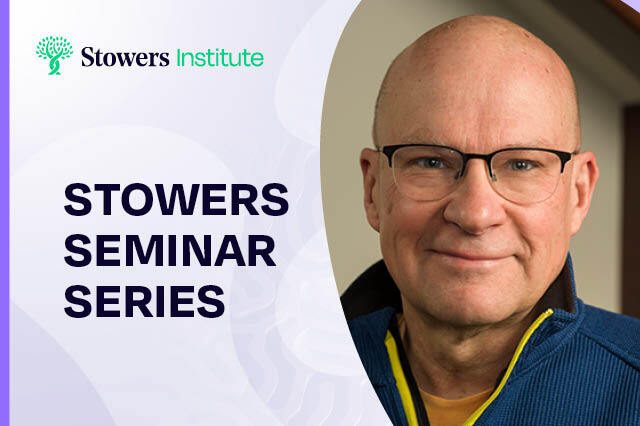 Stowers Institute

STOWERS SEMINAR SERIES